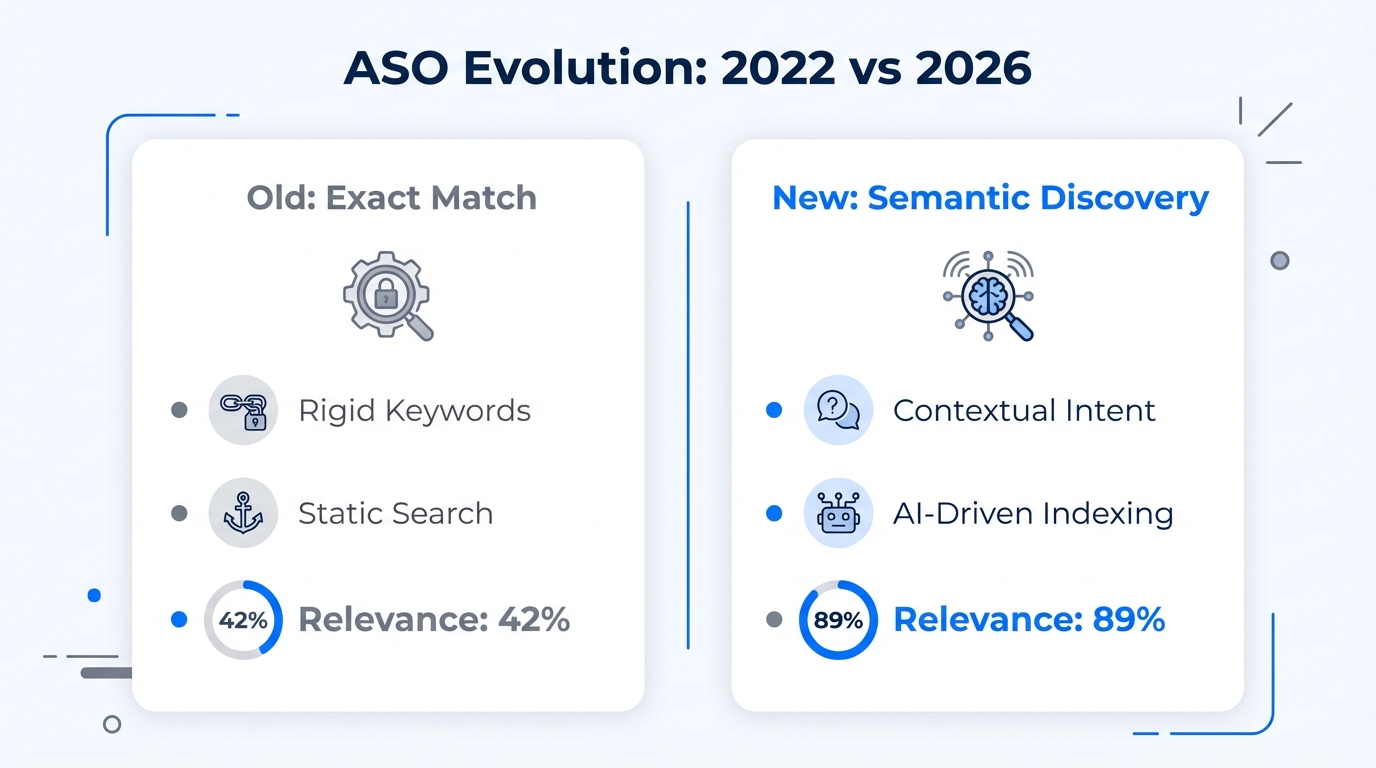 ASO Evolution: 2022 vs 2026

Old: Exact Match

Rigid Keywords

Static Search

42%

Relevance: 42%

New: Semantic Discovery

Contextual Intent

AI-Driven Indexing

89%

Relevance: 89%